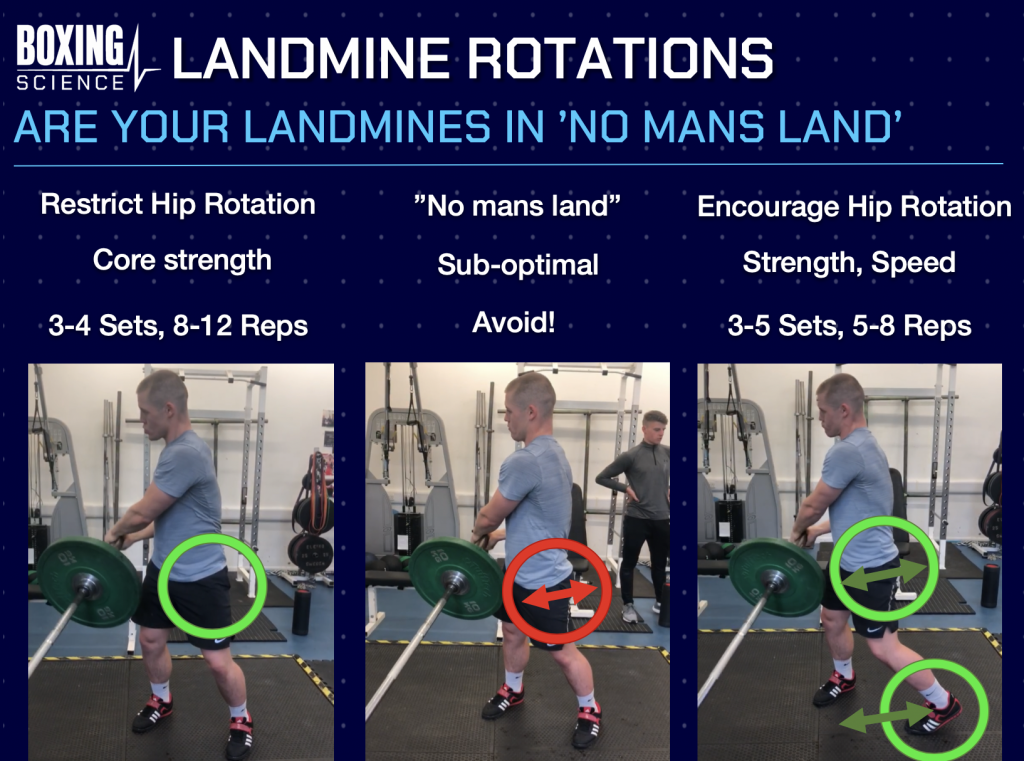 BOXING SCIENCE LANDMINE ROTATIONS

ARE YOUR LANDMINES IN 'NO MANS LAND'

Restrict Hip Rotation

Core strength

3-4 Sets, 8-12 Reps

"No mans land"

Sub-optimal

Avoid!

Encourage Hip Rotation

Strength, Speed

3-5 Sets, 5-8 Reps